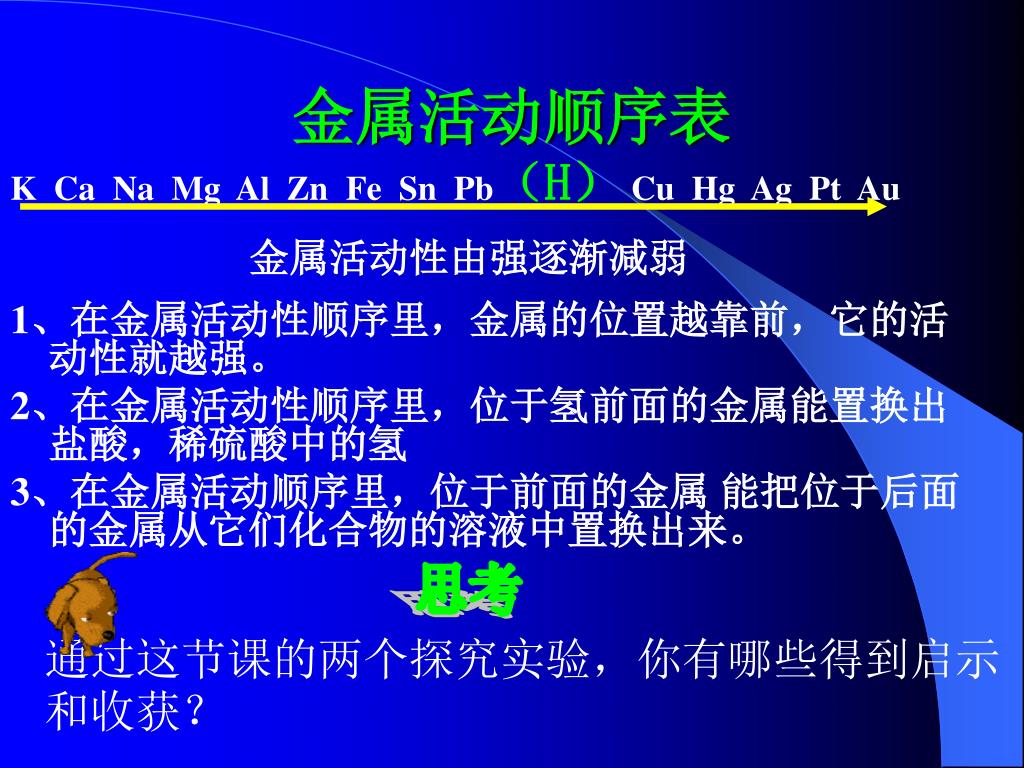 金属活动顺序表

K Ca Na Mg Al Zn Fe Sn Pb （H） Cu Hg Ag Pt Au

金属活动性由强逐渐减弱

1、在金属活动性顺序里，金属的位置越靠前，它的活动性就越强。

2、在金属活动性顺序里，位于氢前面的金属能置换出盐酸，稀硫酸中的氢

3、在金属活动顺序里，位于前面的金属 能把位于后面的金属从它们化合物的溶液中置换出来。

思考

通过这节课的两个探究实验，你有哪些得到启示和收获？